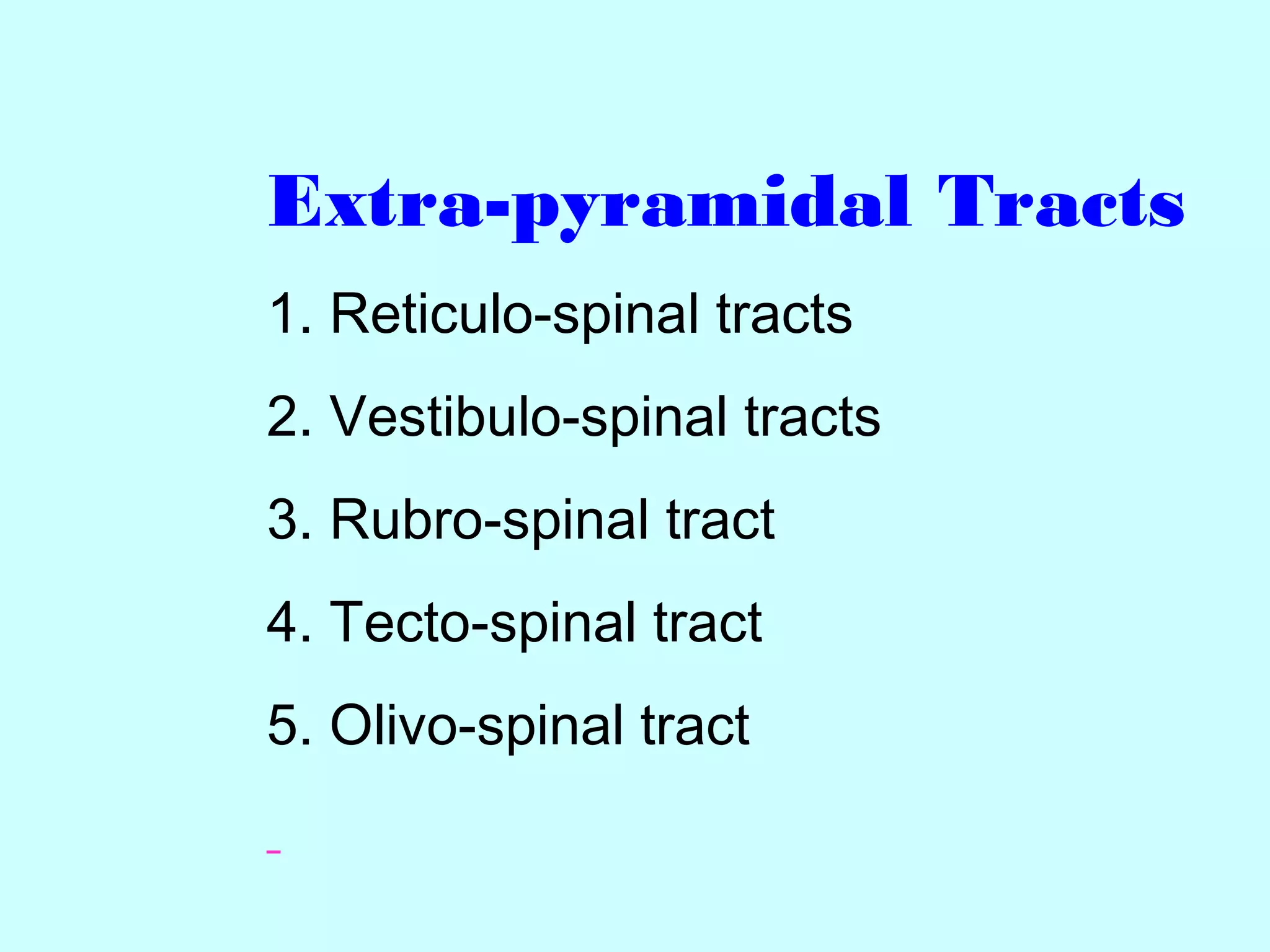 Extra-pyramidal Tracts

1. Reticulo-spinal tracts

2. Vestibulo-spinal tracts

3. Rubro-spinal tract

4. Tecto-spinal tract

5. Olivo-spinal tract

–